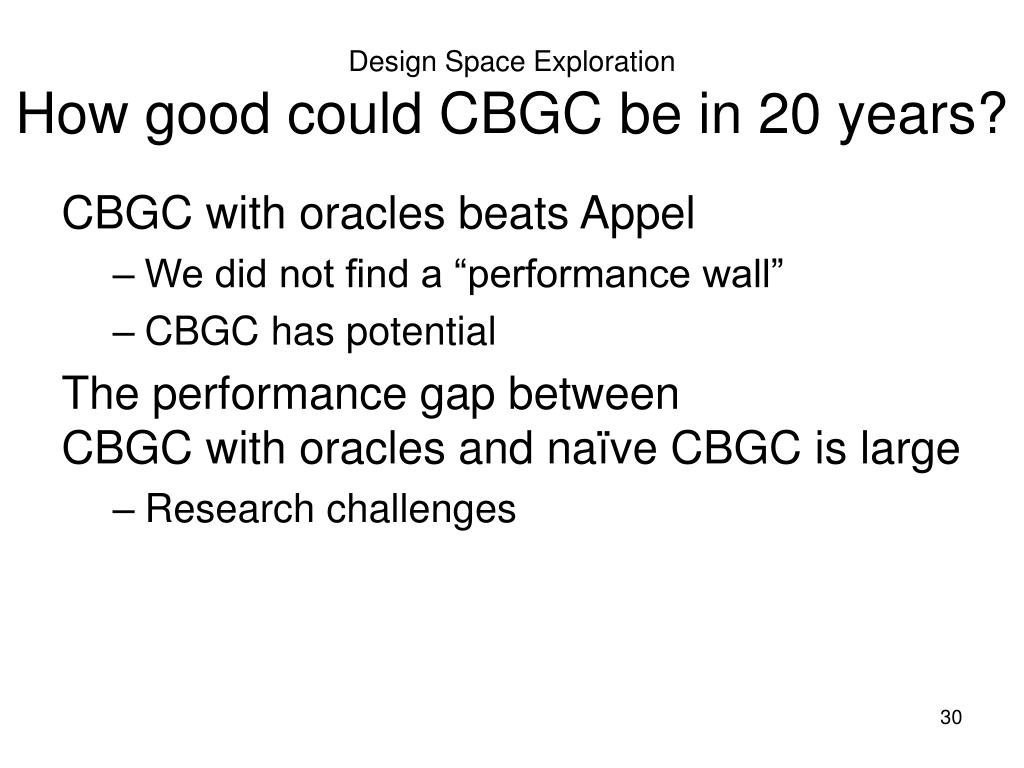 Design Space Exploration
How good could CBGC be in 20 years?

CBGC with oracles beats Appel

– We did not find a “performance wall”

– CBGC has potential

The performance gap between
CBGC with oracles and naïve CBGC is large

– Research challenges

30